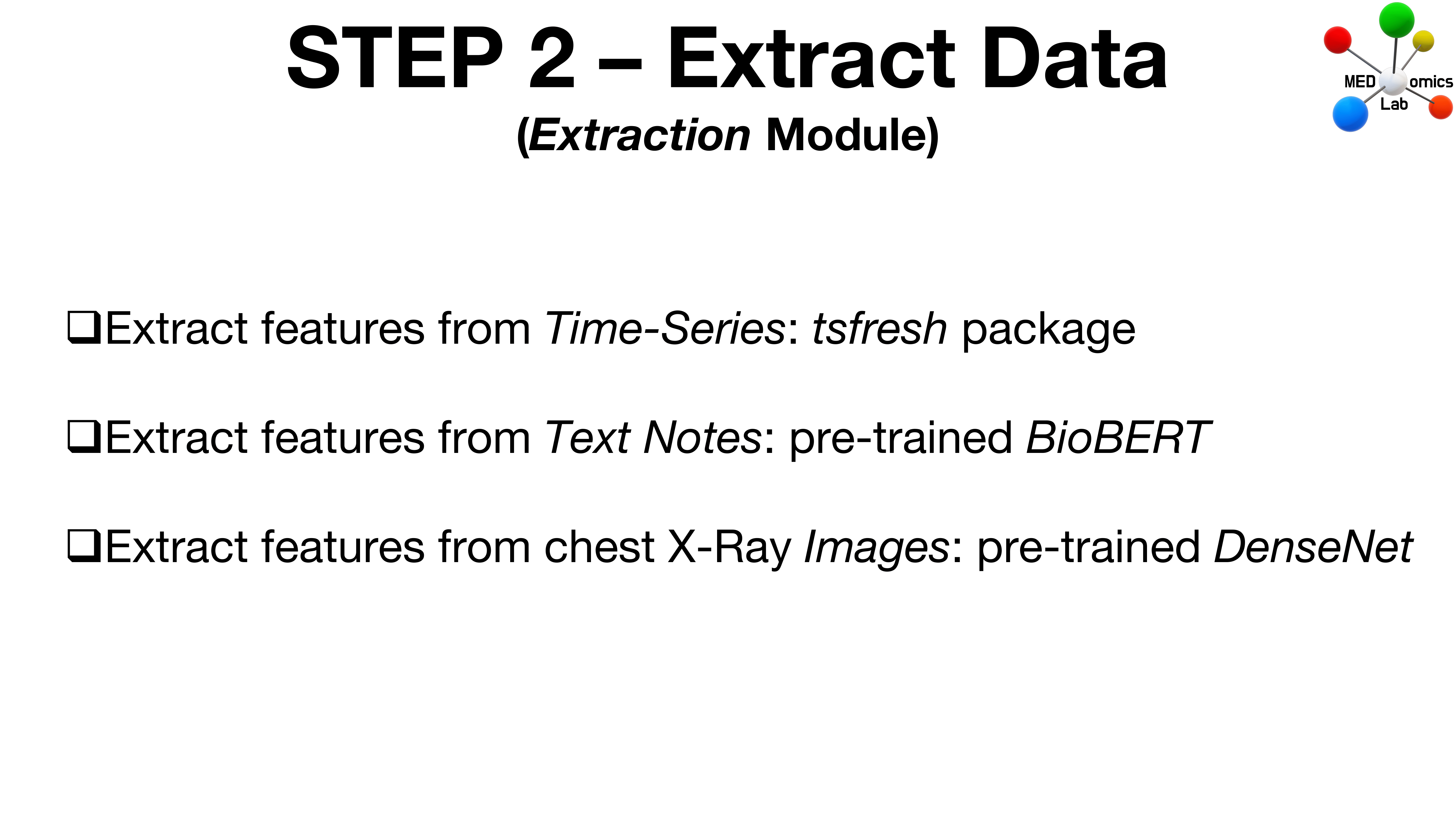 STEP 2 – Extract Data
(Extraction Module)

MED omics
Lab

❑Extract features from Time-Series: tsfresh package

❑Extract features from Text Notes: pre-trained BioBERT

❑Extract features from chest X-Ray Images: pre-trained DenseNet